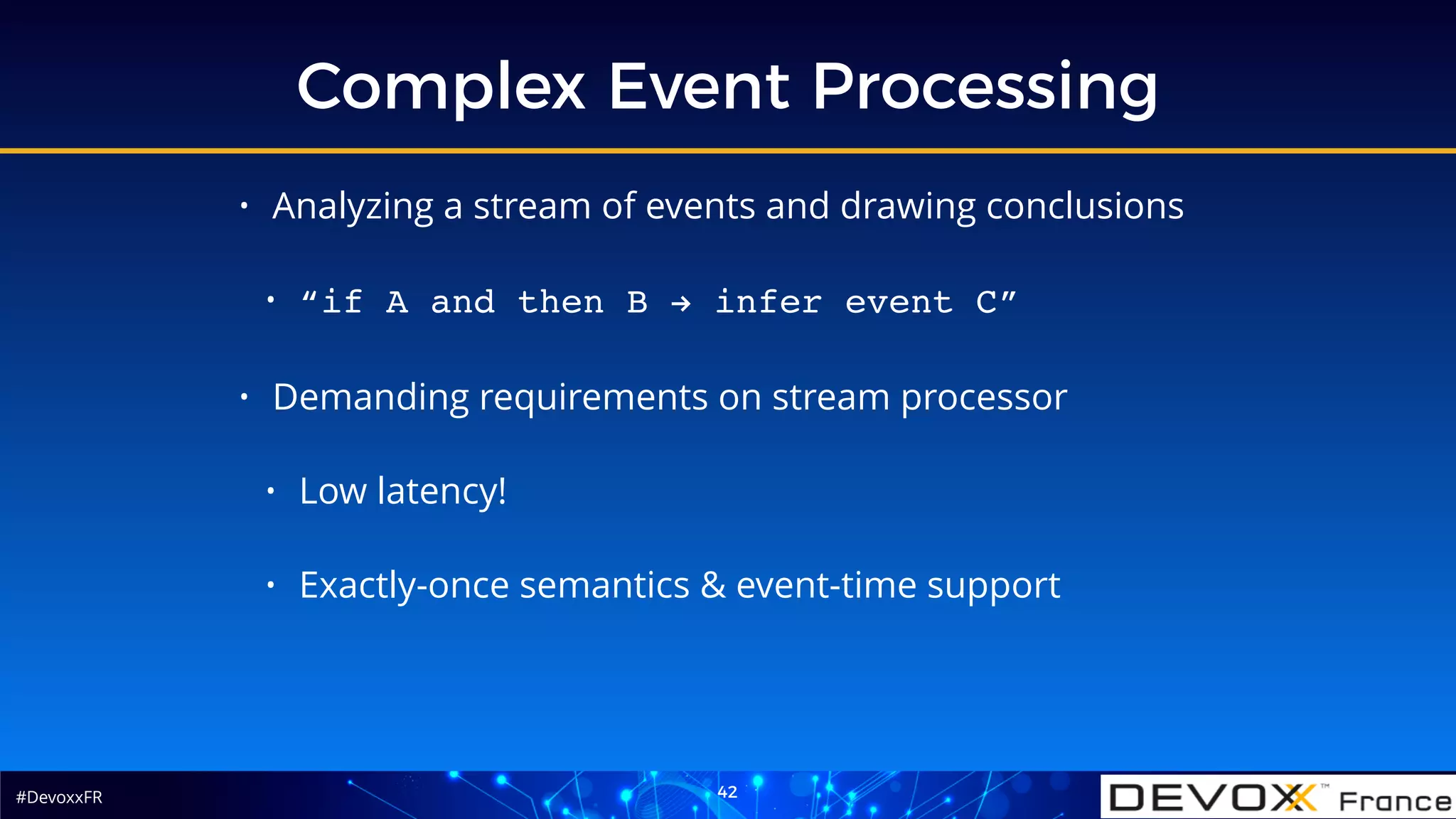 Complex Event Processing

• Analyzing a stream of events and drawing conclusions

• “if A and then B → infer event C”

• Demanding requirements on stream processor

• Low latency!

• Exactly-once semantics & event-time support

#DevoxxFR

42

DEVOXX™ France